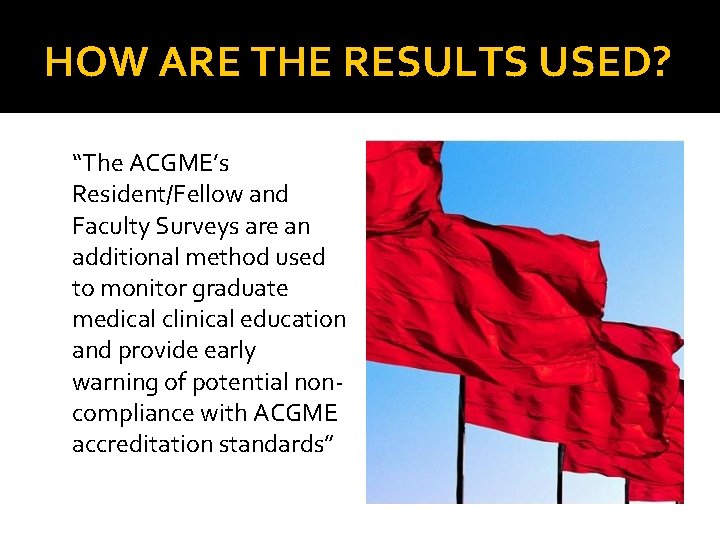 HOW ARE THE RESULTS USED?

“The ACGME’s Resident/Fellow and Faculty Surveys are an additional method used to monitor graduate medical clinical education and provide early warning of potential non-compliance with ACGME accreditation standards”